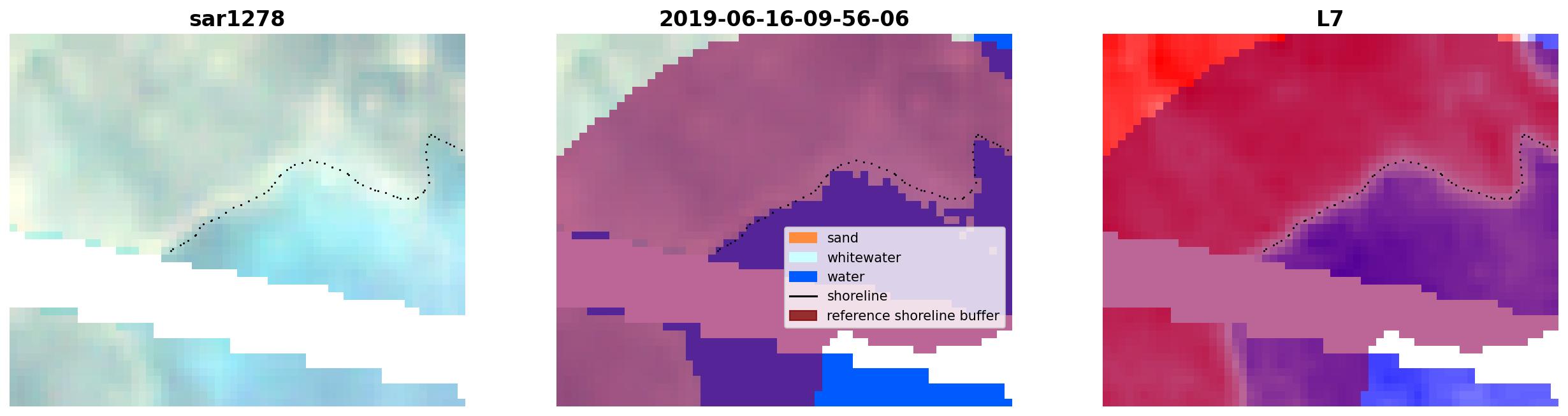 sar1278

2019-06-16-09-56-06

sand
whitewater
water
shoreline
reference shoreline buffer

L7